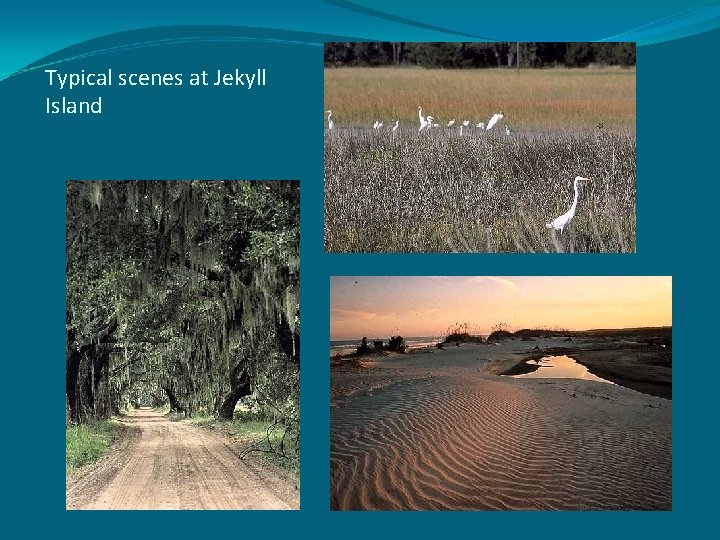 Typical scenes at Jekyll Island